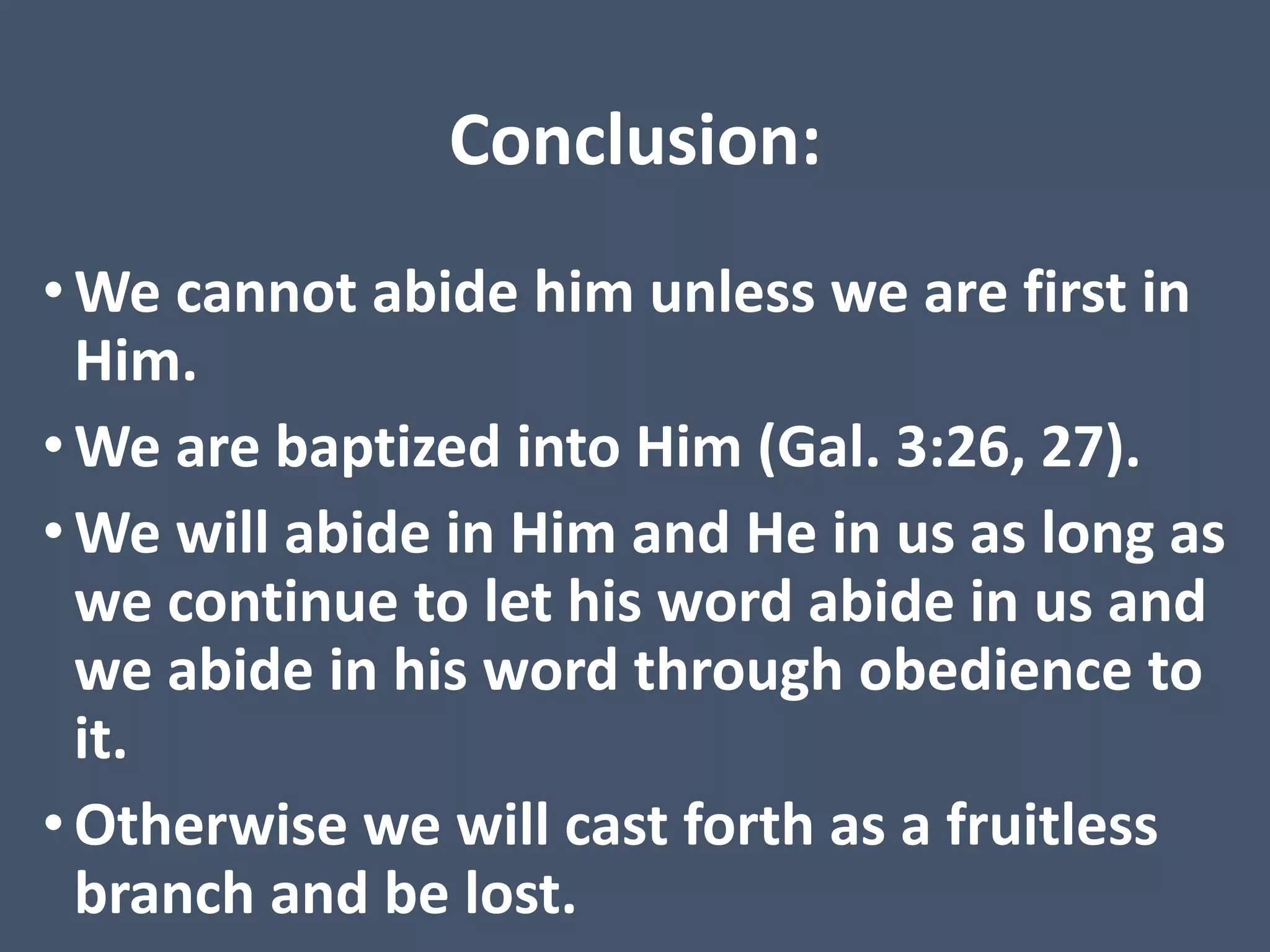 Conclusion:

• We cannot abide him unless we are first in Him.

• We are baptized into Him (Gal. 3:26, 27).

• We will abide in Him and He in us as long as we continue to let his word abide in us and we abide in his word through obedience to it.

• Otherwise we will cast forth as a fruitless branch and be lost.